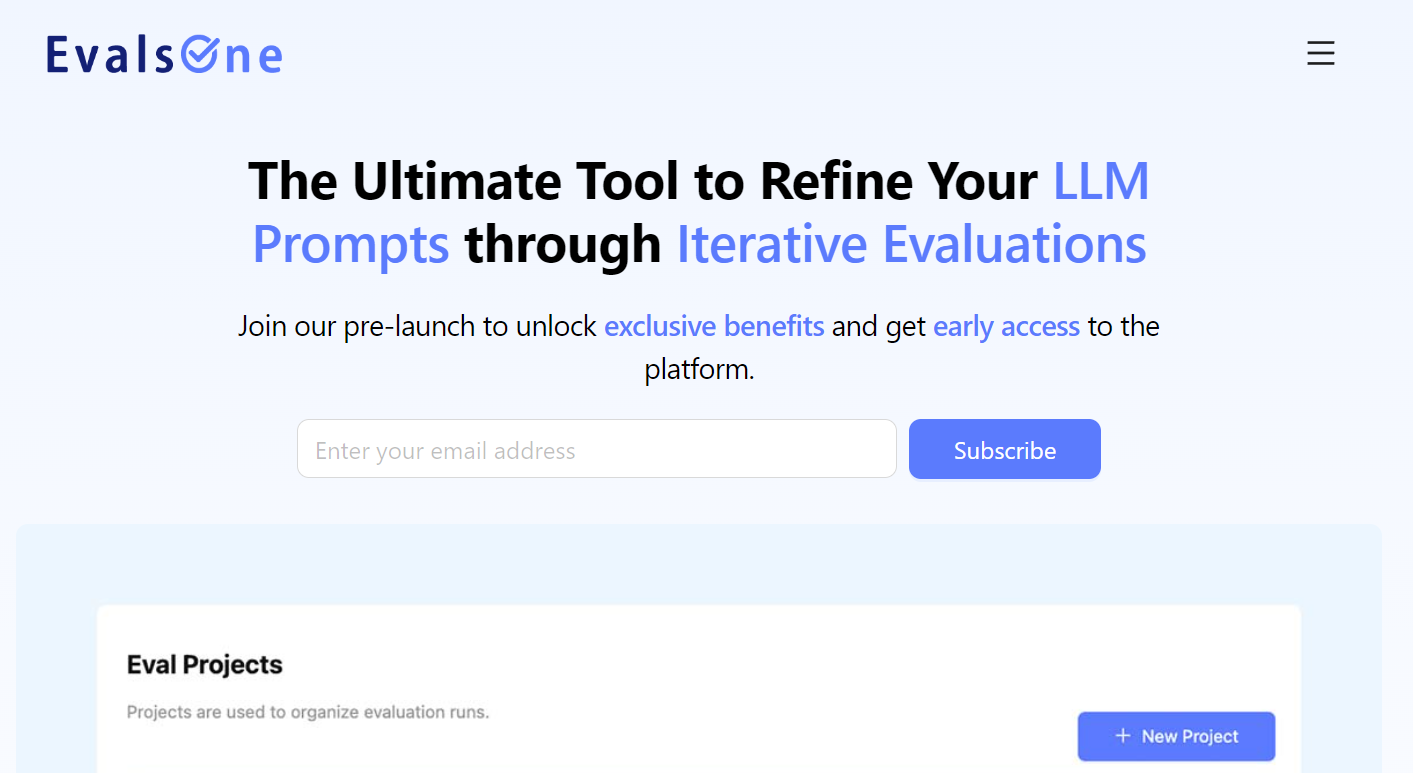 EvalsOne

The Ultimate Tool to Refine Your LLM Prompts through Iterative Evaluations

Join our pre-launch to unlock exclusive benefits and get early access to the platform.

Enter your email address

Subscribe

Eval Projects

Projects are used to organize evaluation runs.

+ New Project